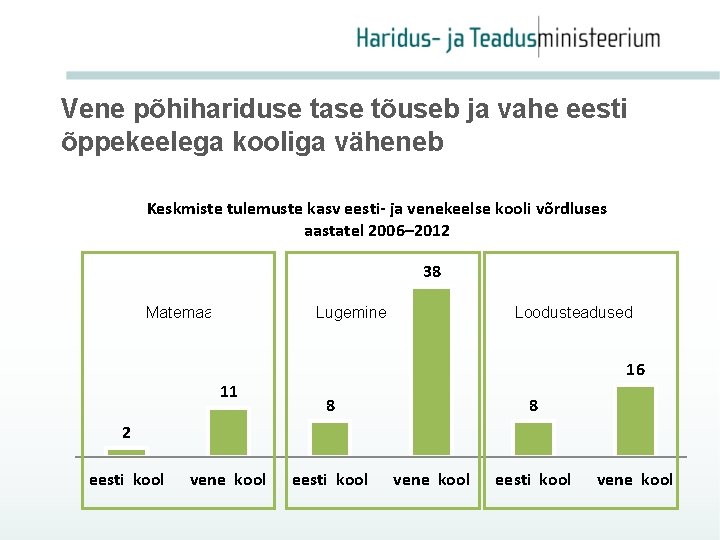 Haridus- ja Teadusministeerium

Vene põhihariduse tase tõuseb ja vahe eesti õppekeelega kooliga väheneb

Keskmiste tulemuste kasv eesti- ja venekeelse kooli võrdluses aastatel 2006–2012

Matemaa

2

11

eesti kool

vene kool

Lugemine

8

38

eesti kool

vene kool

Loodusteadused

8

16

eesti kool

vene kool